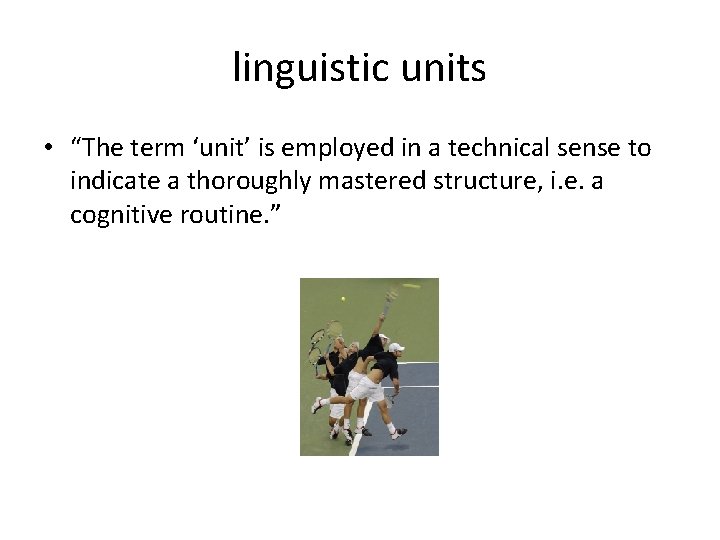 linguistic units

• “The term ‘unit’ is employed in a technical sense to indicate a thoroughly mastered structure, i.e. a cognitive routine.”